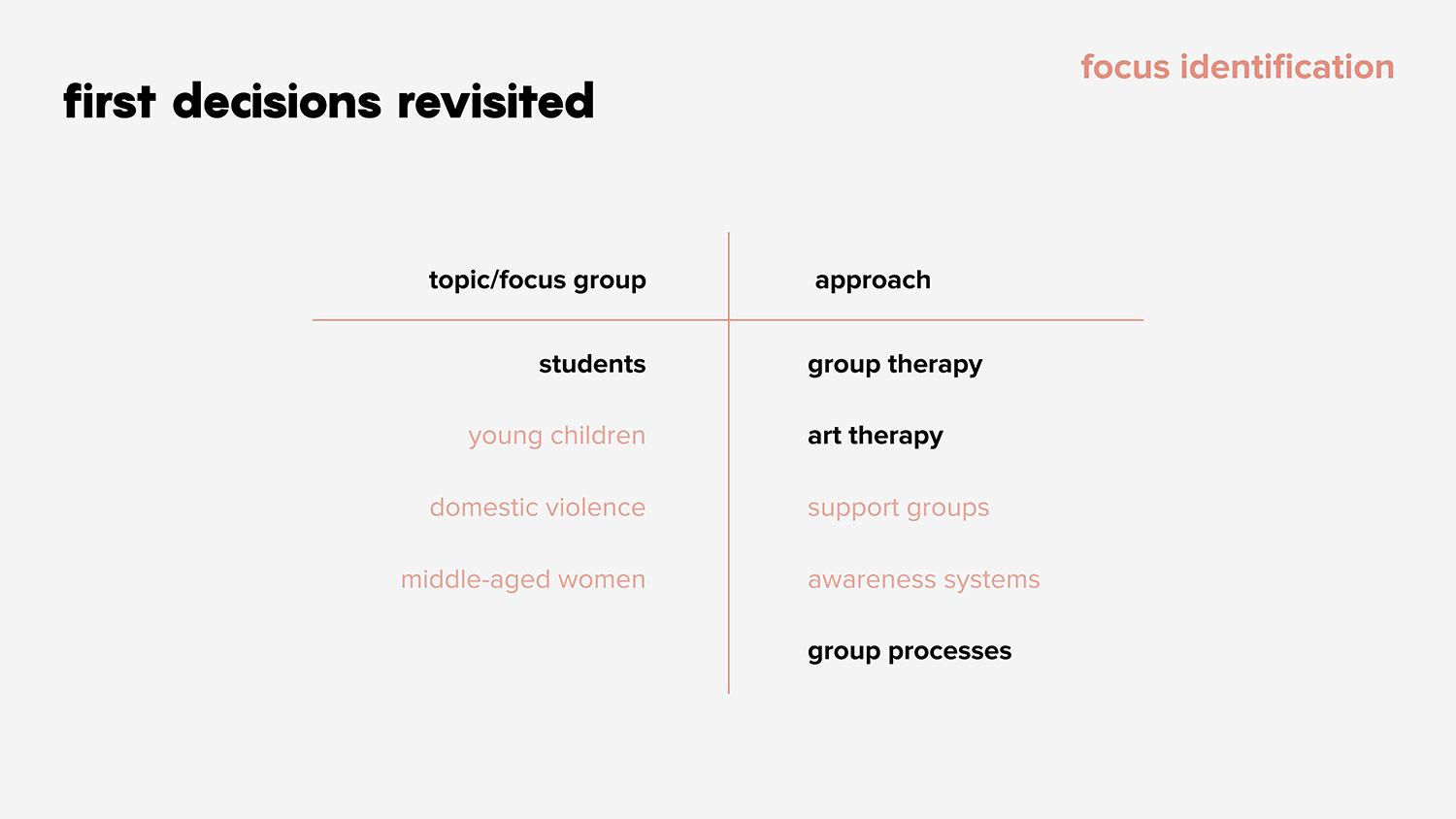 focus identification

first decisions revisited

| topic/focus group | approach |
|---|---|
| students | group therapy |
| young children | art therapy |
| domestic violence | support groups |
| middle-aged women | awareness systems |
| | group processes |